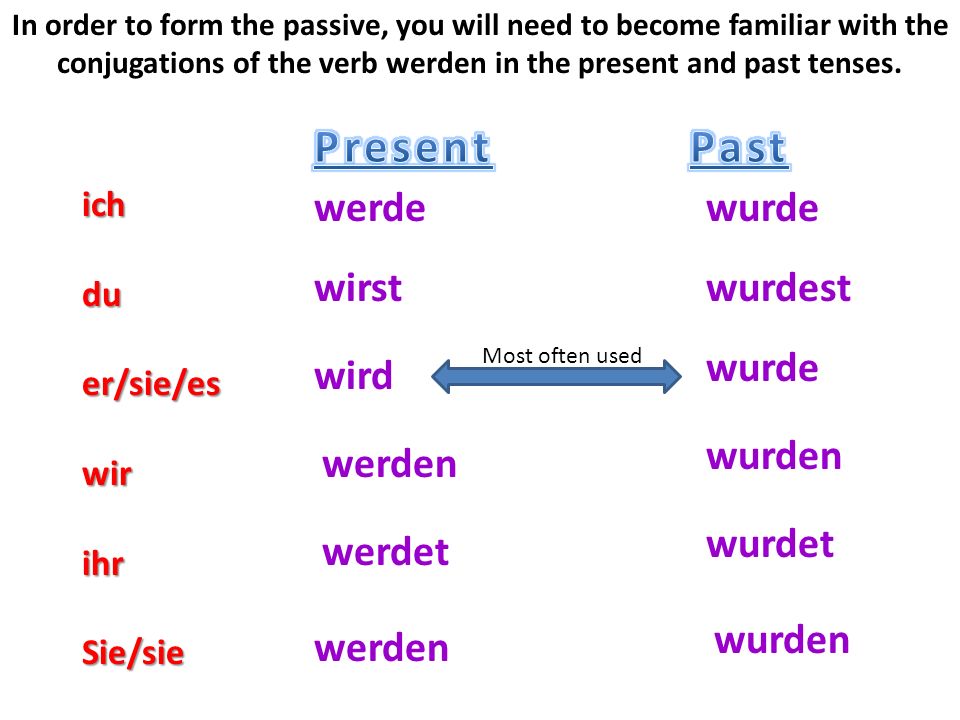 In order to form the passive, you will need to become familiar with the conjugations of the verb werden in the present and past tenses.

| | Present | | Past |
|---|---|---|---|
| ich | werde | | wurde |
| du | wirst | | wurdest |
| er/sie/es | wird | Most often used | wurde |
| wir | werden | | wurden |
| ihr | werdet | | wurdet |
| Sie/sie | werden | | wurden |